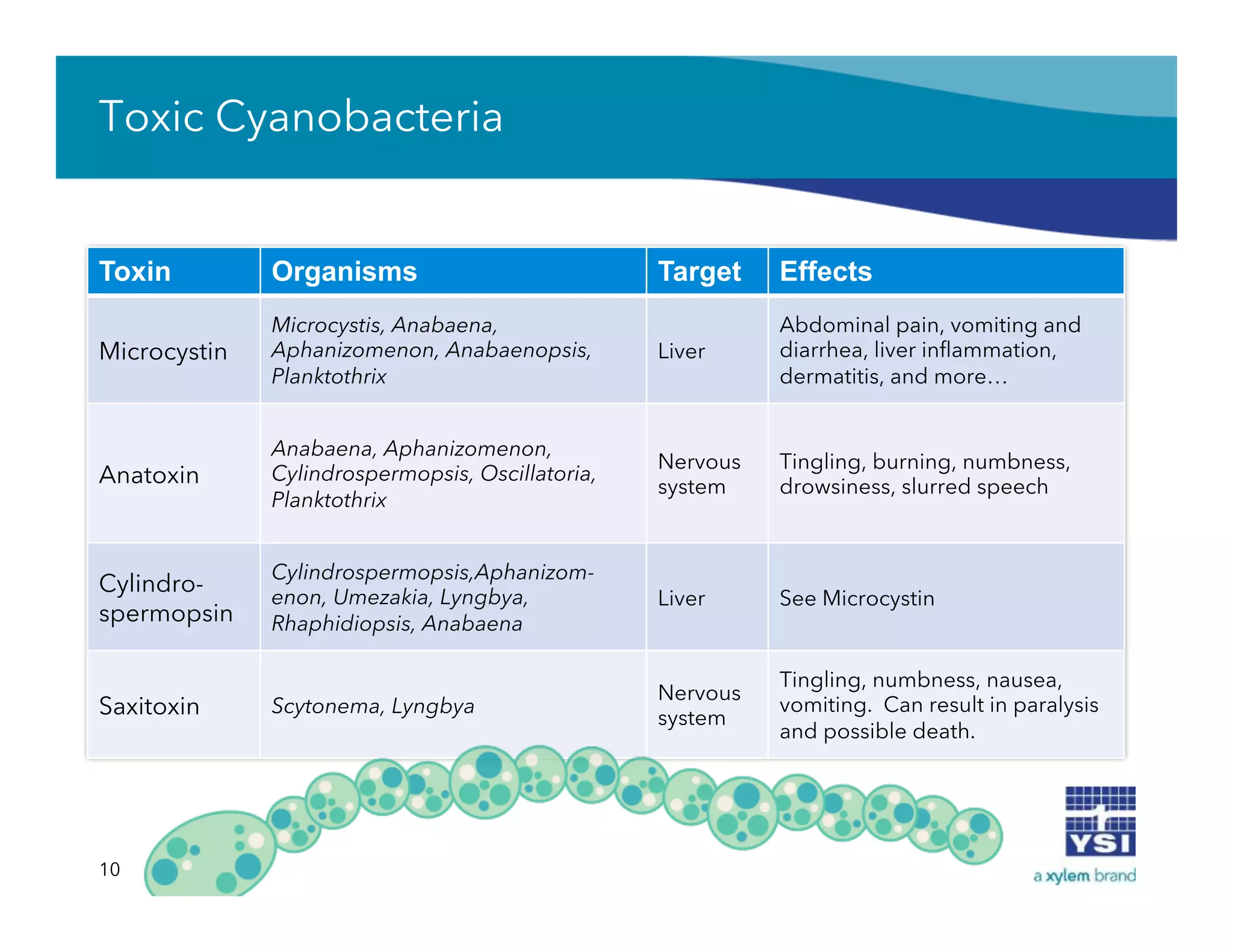 Toxic Cyanobacteria

| Toxin | Organisms | Target | Effects |
|---|---|---|---|
| Microcystin | Microcystis, Anabaena, Aphanizomenon, Anabaenopsis, Planktothrix | Liver | Abdominal pain, vomiting and diarrhea, liver inflammation, dermatitis, and more… |
| Anatoxin | Anabaena, Aphanizomenon, Cylindrospermopsis, Oscillatoria, Planktothrix | Nervous system | Tingling, burning, numbness, drowsiness, slurred speech |
| Cylindrospermopsin | Cylindrospermopsis,Aphanizomenon, Umezakia, Lyngbya, Rhaphidiopsis, Anabaena | Liver | See Microcystin |
| Saxitoxin | Scytonema, Lyngbya | Nervous system | Tingling, numbness, nausea, vomiting. Can result in paralysis and possible death. |

10

YSI
a xylem brand